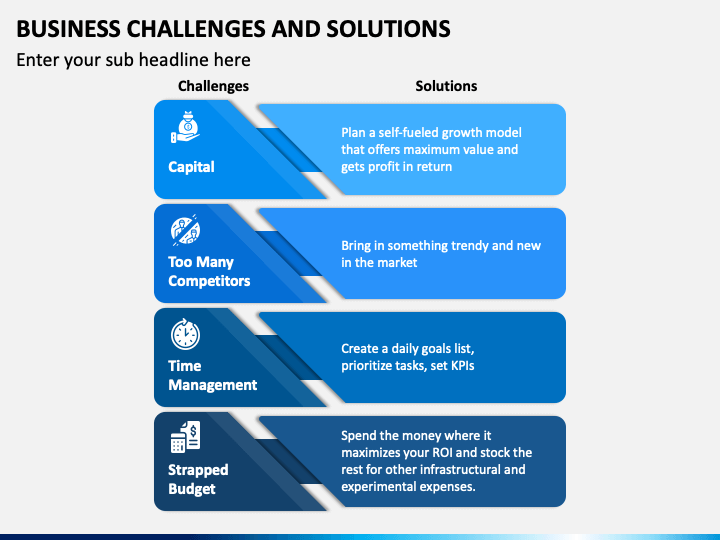 BUSINESS CHALLENGES AND SOLUTIONS

Enter your sub headline here

| Challenges | Solutions |
|---|---|
| Capital | Plan a self-fueled growth model that offers maximum value and gets profit in return |
| Too Many Competitors | Bring in something trendy and new in the market |
| Time Management | Create a daily goals list, prioritize tasks, set KPIs |
| Strapped Budget | Spend the money where it maximizes your ROI and stock the rest for other infrastructural and experimental expenses. |